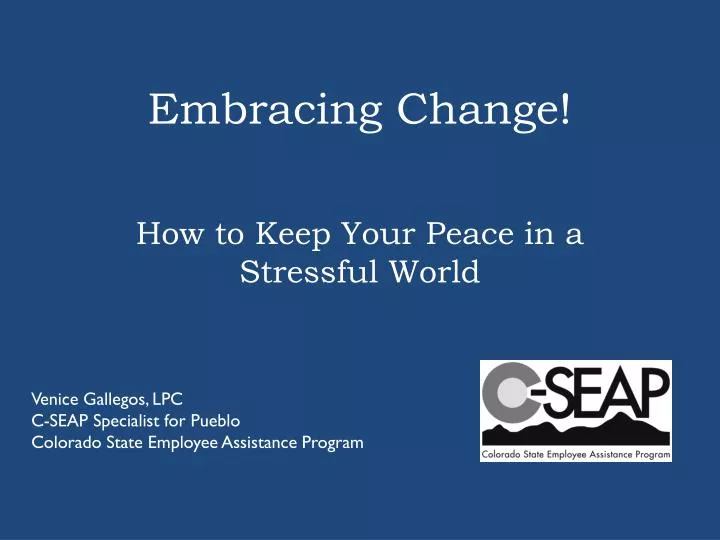 Embracing Change!

How to Keep Your Peace in a Stressful World

Venice Gallegos, LPC
C-SEAP Specialist for Pueblo
Colorado State Employee Assistance Program

C-SEAP
Colorado State Employee Assistance Program